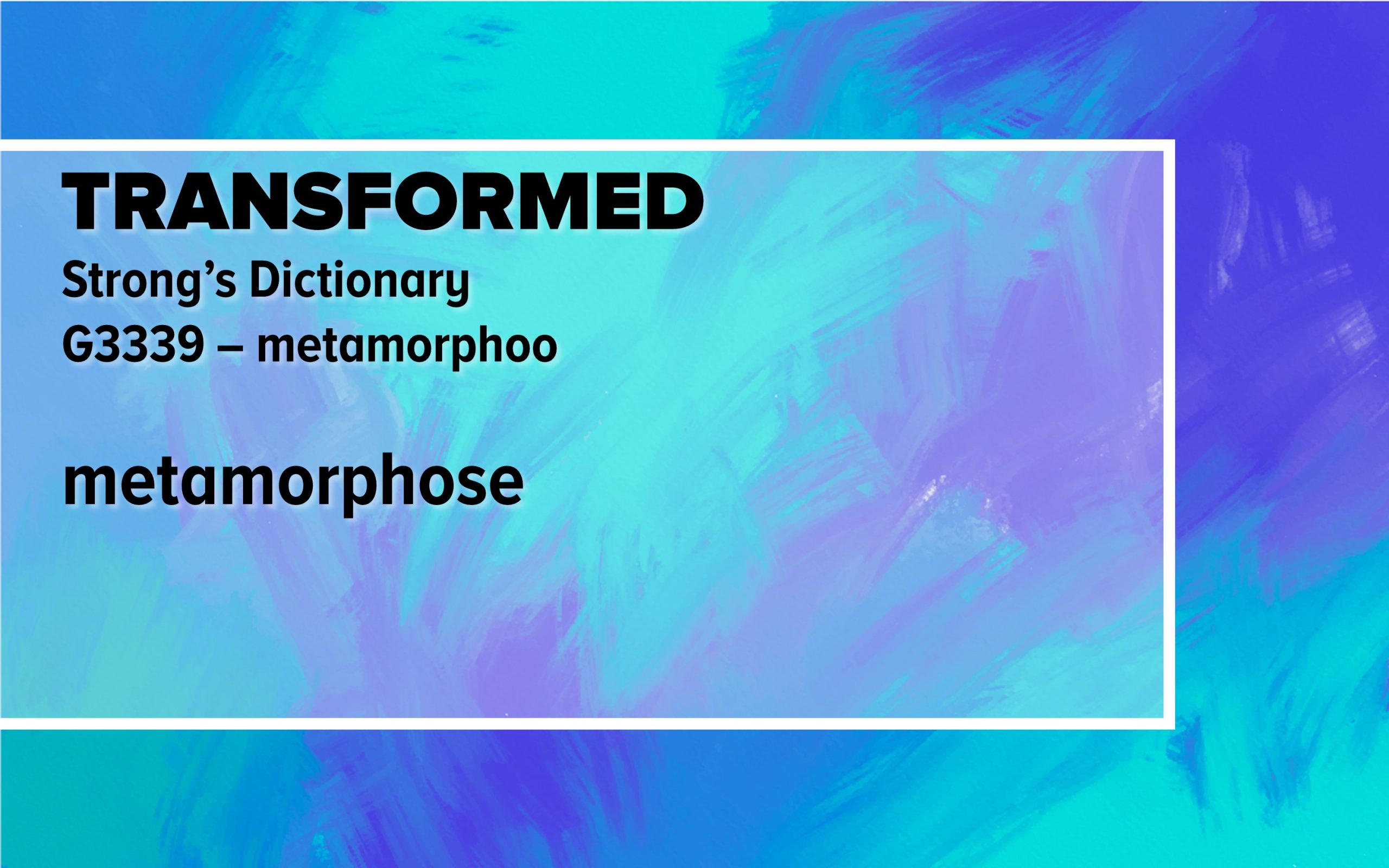 TRANSFORMED
Strong’s Dictionary
G3339 – metamorphoo

metamorphose